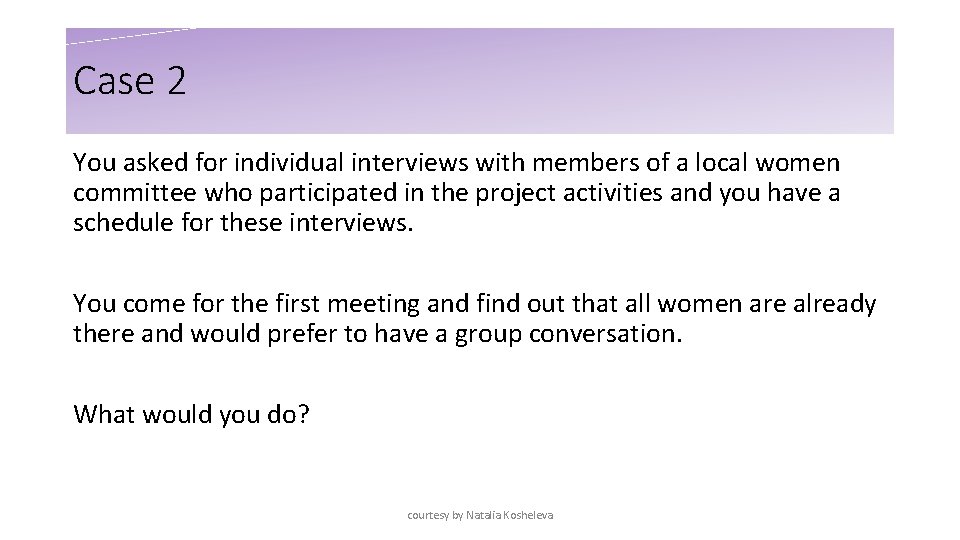 Case 2

You asked for individual interviews with members of a local women committee who participated in the project activities and you have a schedule for these interviews.

You come for the first meeting and find out that all women are already there and would prefer to have a group conversation.

What would you do?

courtesy by Natalia Kosheleva